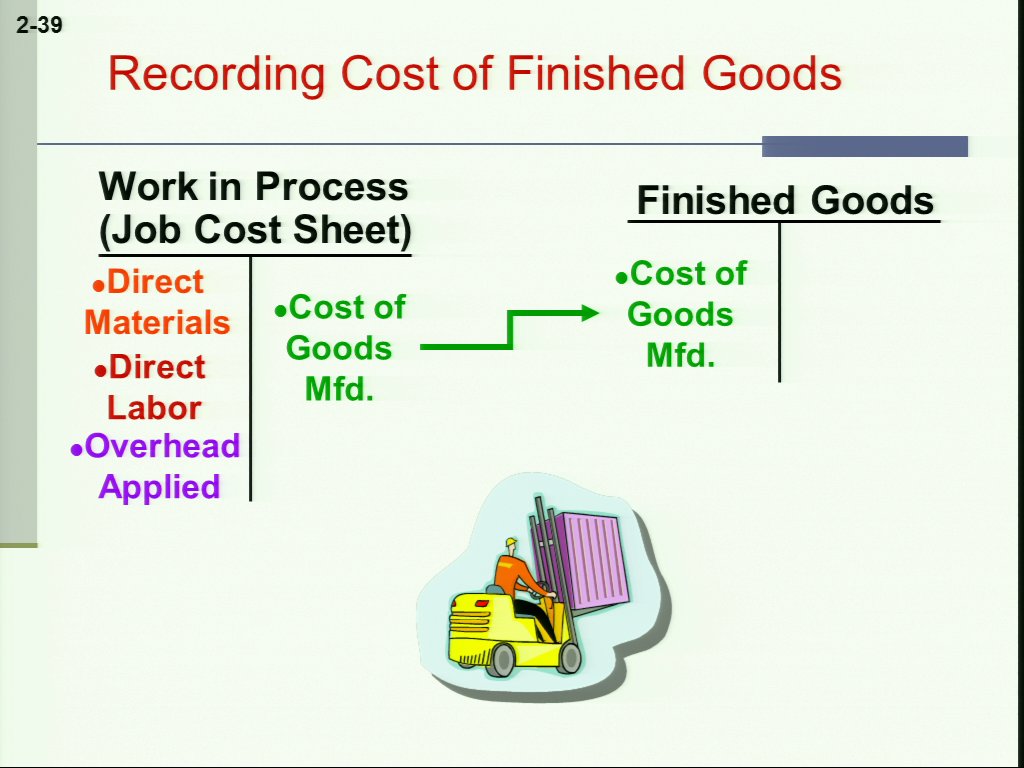 2-39

Recording Cost of Finished Goods

Work in Process
(Job Cost Sheet)

•Direct Materials
•Direct Labor
•Overhead Applied

•Cost of Goods Mfd.

Finished Goods

•Cost of Goods Mfd.